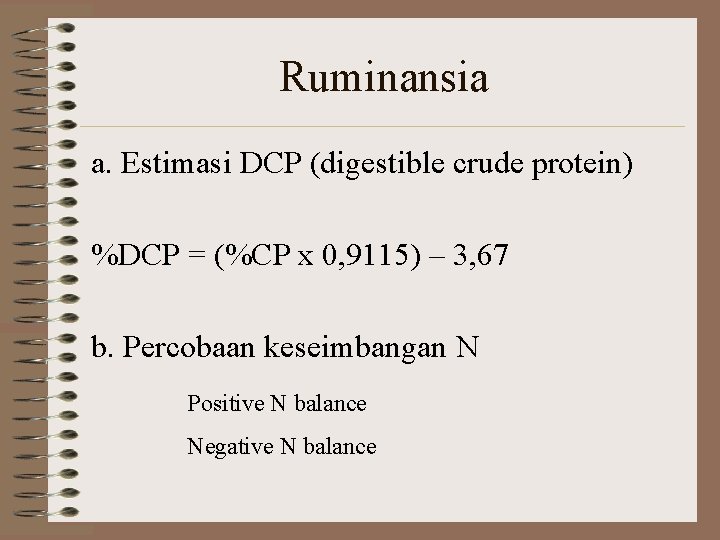 Ruminansia

a. Estimasi DCP (digestible crude protein)

%DCP = (%CP x 0,9115) – 3,67

b. Percobaan keseimbangan N

Positive N balance

Negative N balance